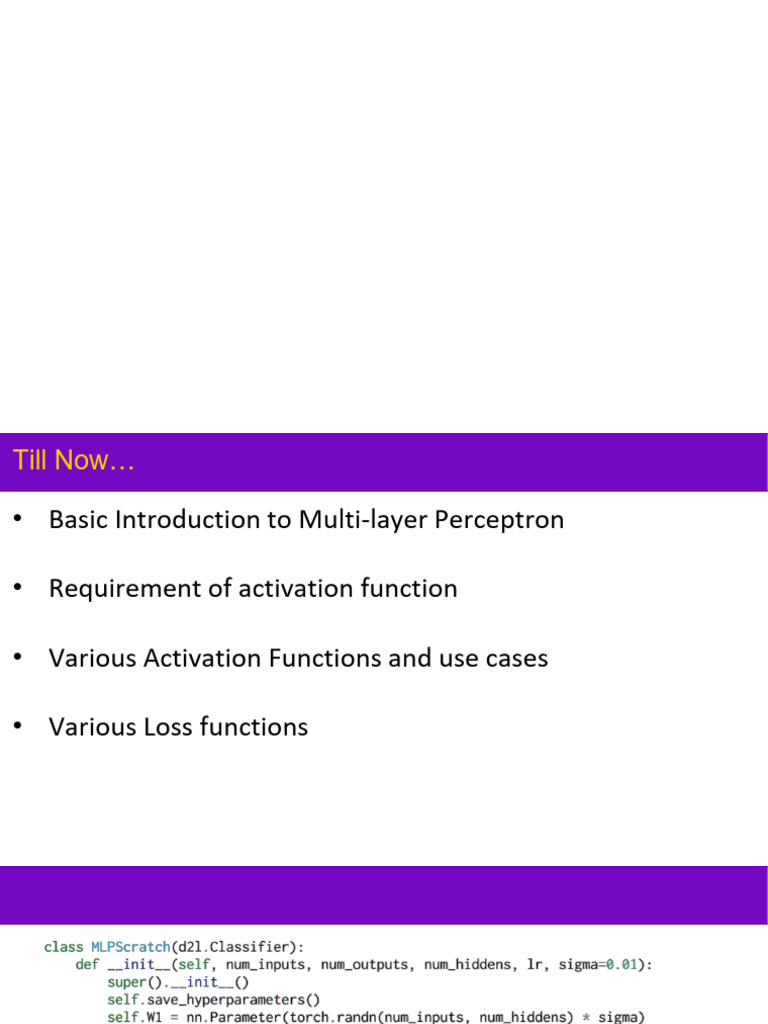 Till Now…

• Basic Introduction to Multi-layer Perceptron

• Requirement of activation function

• Various Activation Functions and use cases

• Various Loss functions

class MLPScratch(d2l.Classifier):
    def __init__(self, num_inputs, num_outputs, num_hiddens, lr, sigma=0.01):
        super().__init__()
        self.save_hyperparameters()
        self.W1 = nn.Parameter(torch.randn(num_inputs, num_hiddens) * sigma)